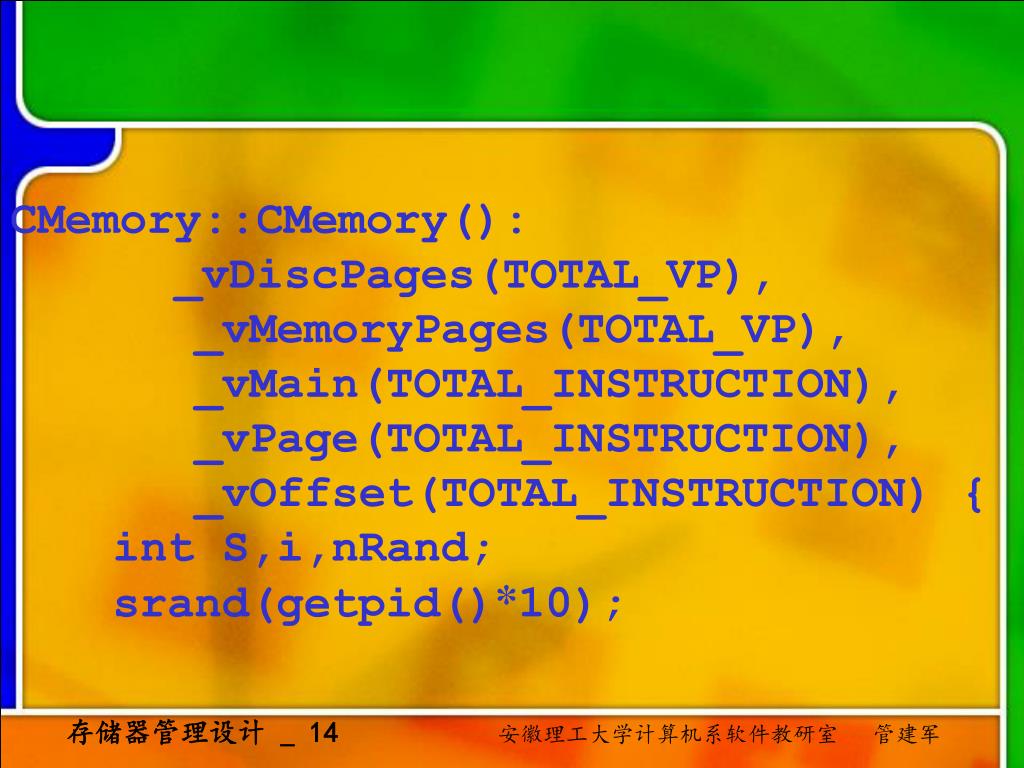 CMemory::CMemory():
_vDiscPages(TOTAL_VP),
_vMemoryPages(TOTAL_VP),
_vMain(TOTAL_INSTRUCTION),
_vPage(TOTAL_INSTRUCTION),
_vOffset(TOTAL_INSTRUCTION) {
int S,i,nRand;
srand(getpid()*10);

存储器管理设计 _ 14

安徽理工大学计算机系软件教研室 管建军